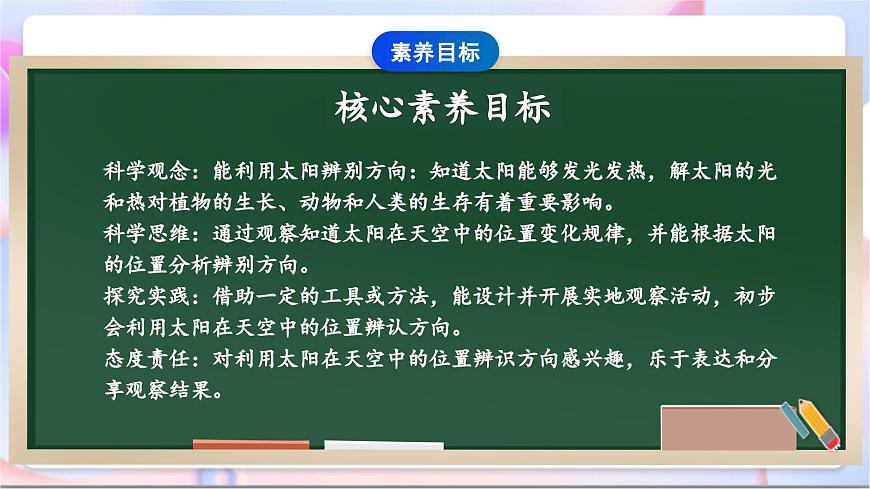 素养目标

核心素养目标

科学观念：能利用太阳辨别方向：知道太阳能够发光发热，解太阳的光和热对植物的生长、动物和人类的生存有着重要影响。
科学思维：通过观察知道太阳在天空中的位置变化规律，并能根据太阳的位置分析辨别方向。
探究实践：借助一定的工具或方法，能设计并开展实地观察活动，初步会利用太阳在天空中的位置辨认方向。
态度责任：对利用太阳在天空中的位置辨识方向感兴趣，乐于表达和分享观察结果。